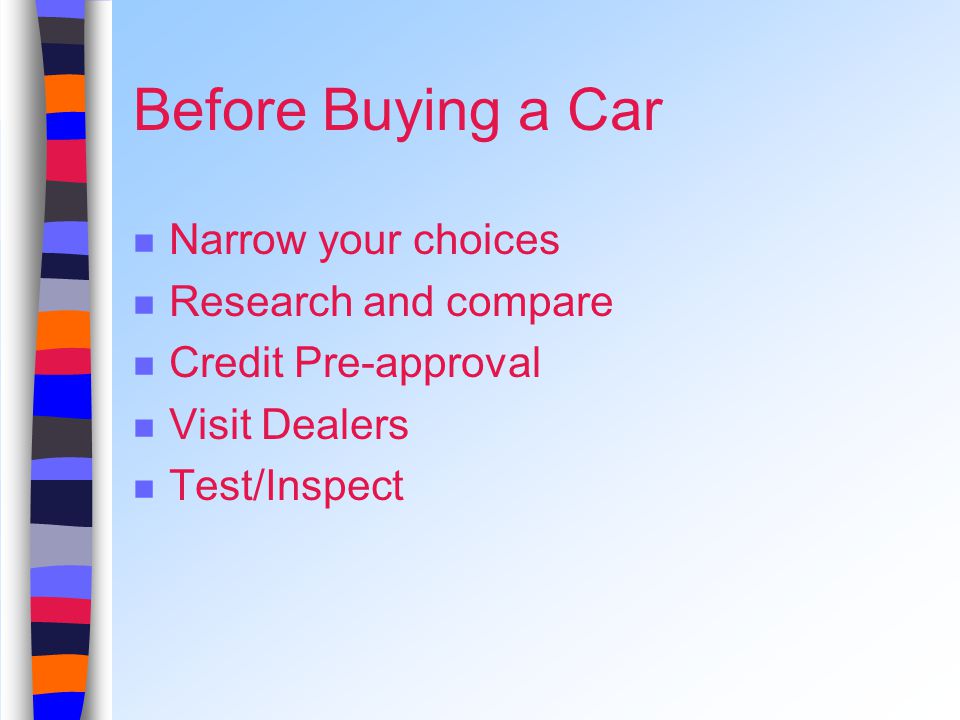 Before Buying a Car

- Narrow your choices
- Research and compare
- Credit Pre-approval
- Visit Dealers
- Test/Inspect